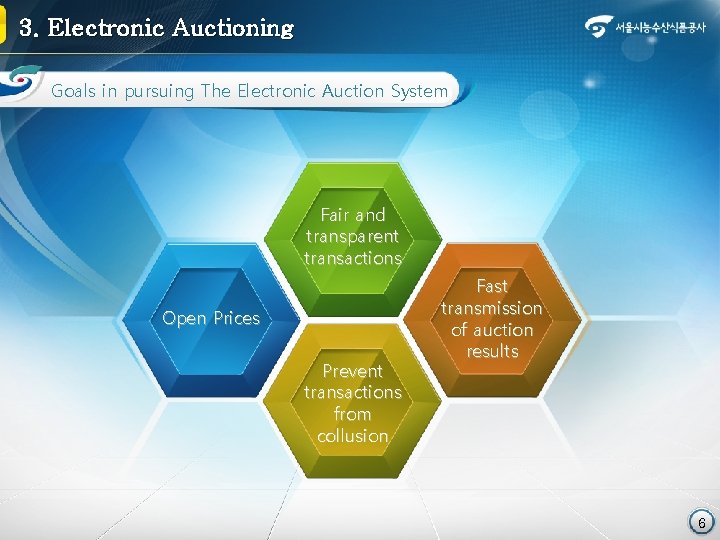 3. Electronic Auctioning

서울시농수산식품공사

Goals in pursuing The Electronic Auction System

Fair and transparent transactions

Open Prices

Fast transmission of auction results

Prevent transactions from collusion

6